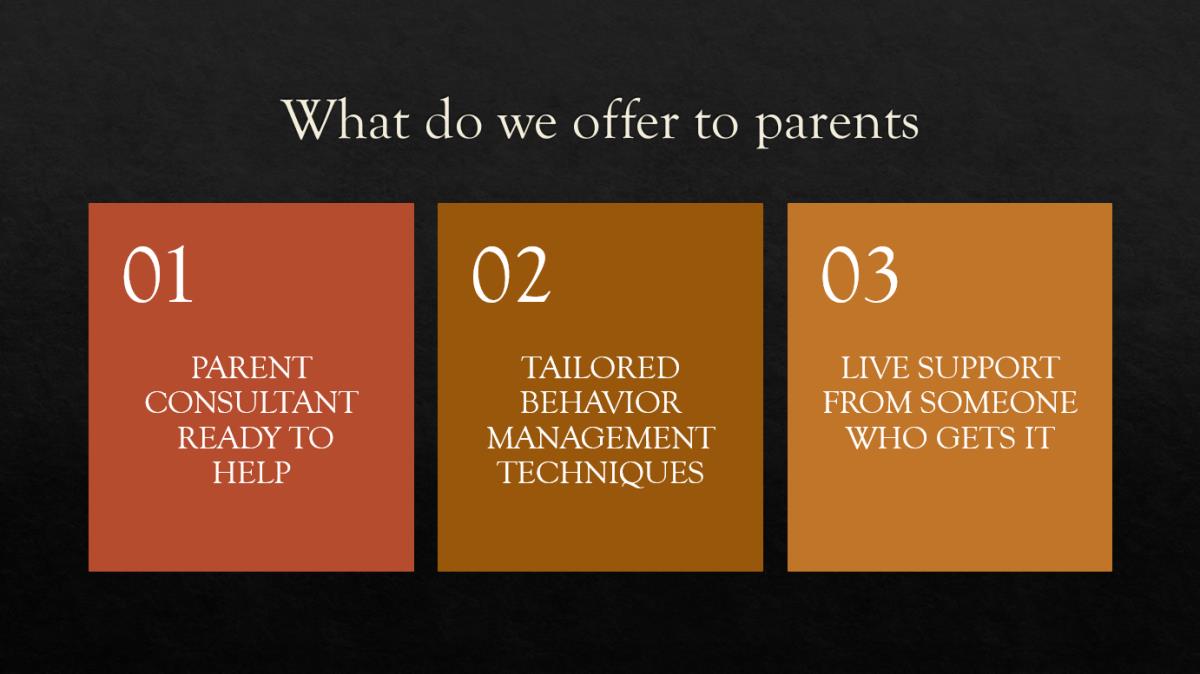 What do we offer to parents

01

PARENT CONSULTANT READY TO HELP

02

TAILORED BEHAVIOR MANAGEMENT TECHNIQUES

03

LIVE SUPPORT FROM SOMEONE WHO GETS IT